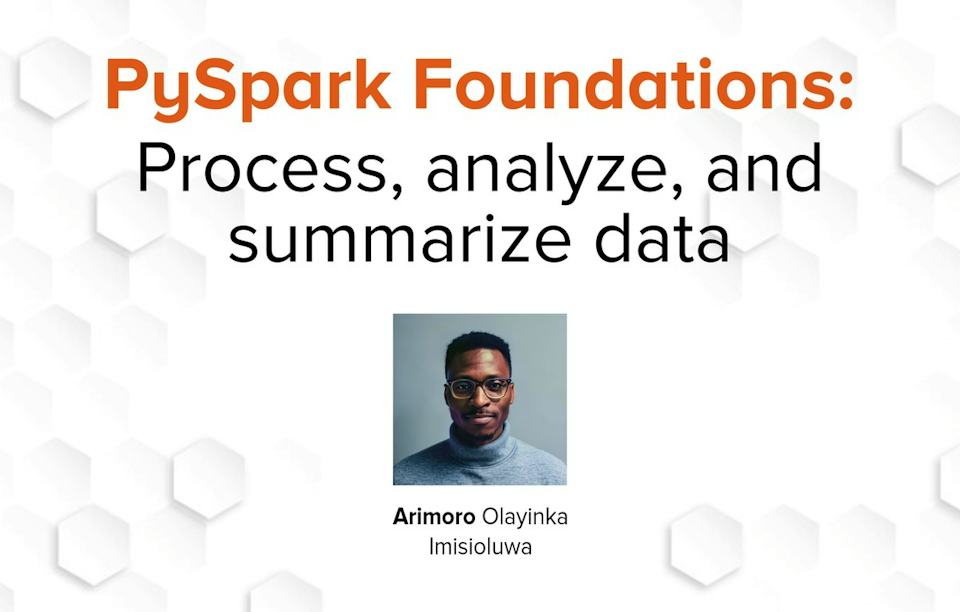 PySpark Foundations:
Process, analyze, and summarize data

Arimoro Olayinka Imisioluwa